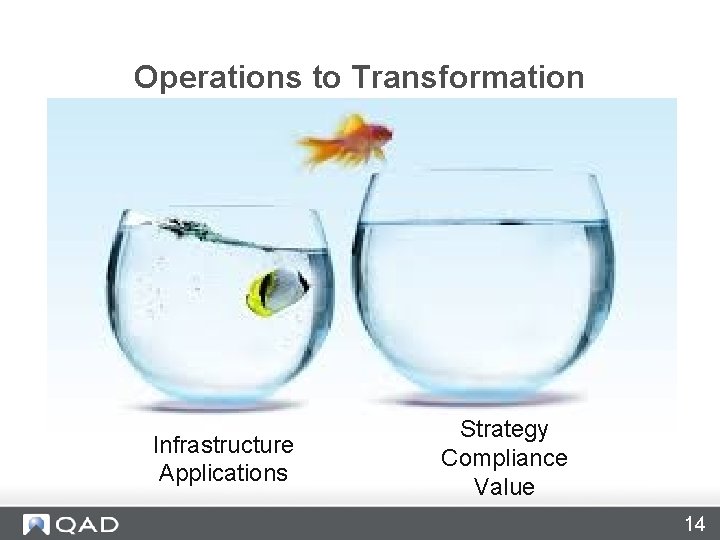 Operations to Transformation

Infrastructure
Applications

Strategy
Compliance
Value

QAD

14